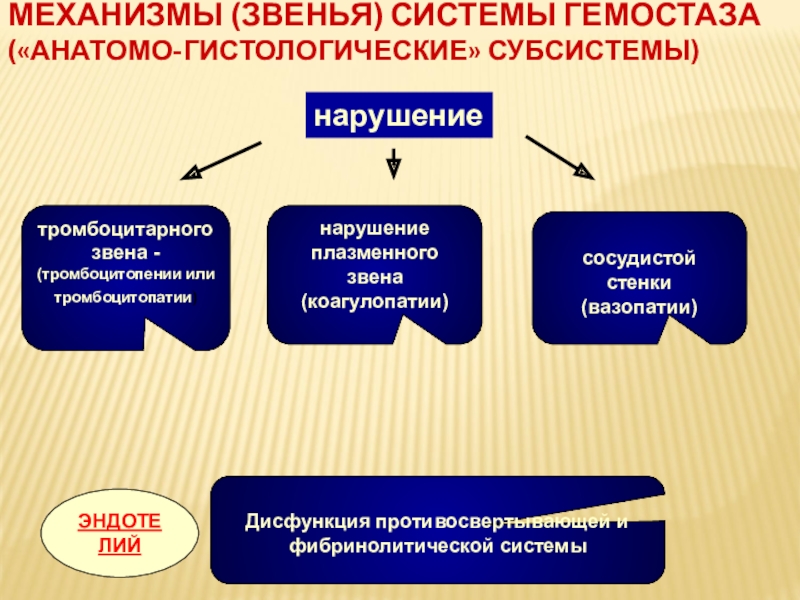 МЕХАНИЗМЫ (ЗВЕНЬЯ) СИСТЕМЫ ГЕМОСТАЗА («АНАТОМО-ГИСТОЛОГИЧЕСКИЕ» СУБСИСТЕМЫ)

нарушение

тромбоцитарного звена - (тромбоцитопении или тромбоцитопатии

нарушение плазменного звена (коагулопатии)

сосудистой стенки (вазопатии)

ЭНДОТЕЛИЙ

Дисфункция противосвертывающей и фибринолитической системы